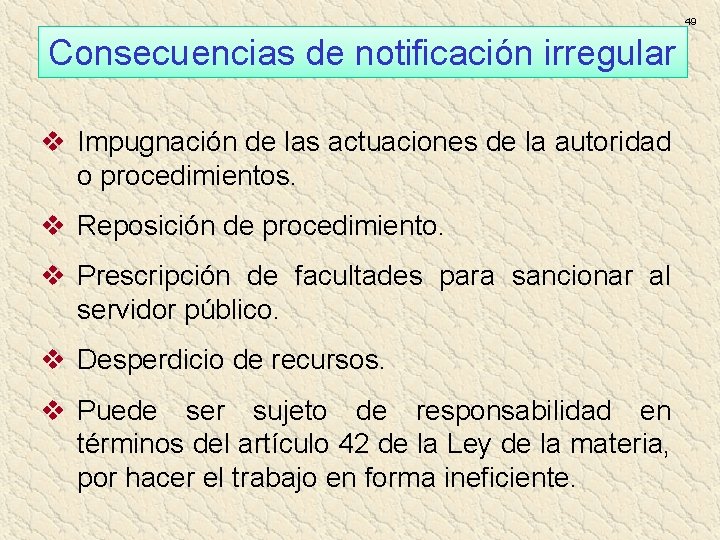 49

Consecuencias de notificación irregular

❖ Impugnación de las actuaciones de la autoridad o procedimientos.

❖ Reposición de procedimiento.

❖ Prescripción de facultades para sancionar al servidor público.

❖ Desperdicio de recursos.

❖ Puede ser sujeto de responsabilidad en términos del artículo 42 de la Ley de la materia, por hacer el trabajo en forma ineficiente.